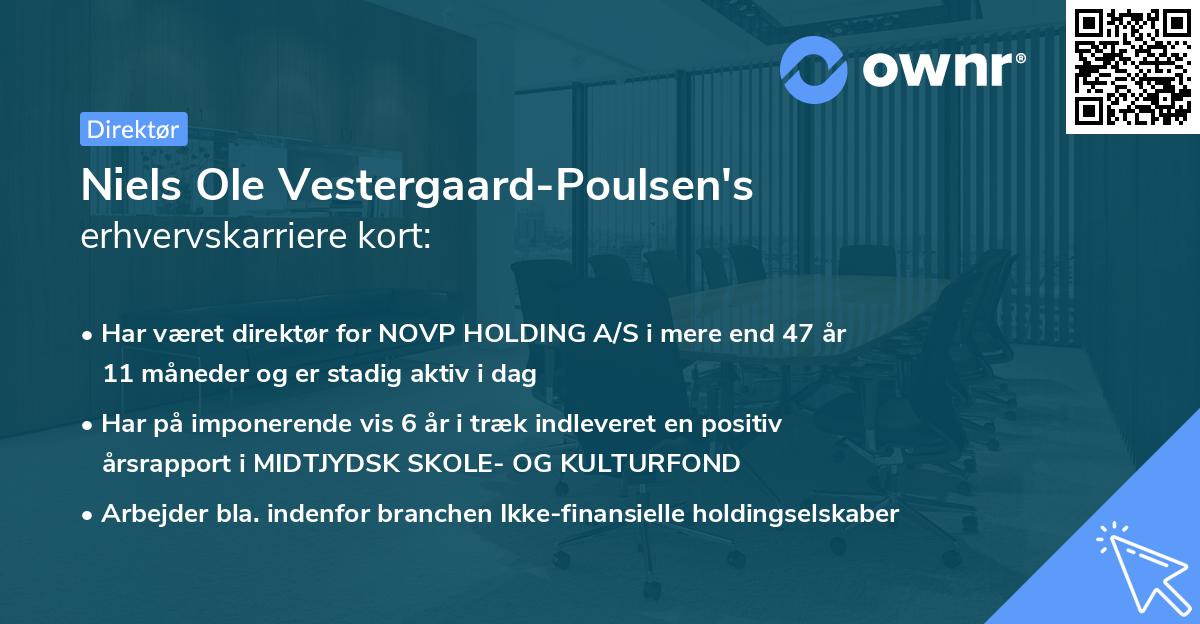 ownr®

Direktør

Niels Ole Vestergaard-Poulsen's
erhvervskarriere kort:

• Har været direktør for NOVP HOLDING A/S i mere end 47 år 11 måneder og er stadig aktiv i dag

• Har på imponerende vis 6 år i træk indleveret en positiv årsrapport i MIDTJYDSK SKOLE- OG KULTURFOND

• Arbejder bla. indenfor branchen Ikke-finansielle holdingselskaber